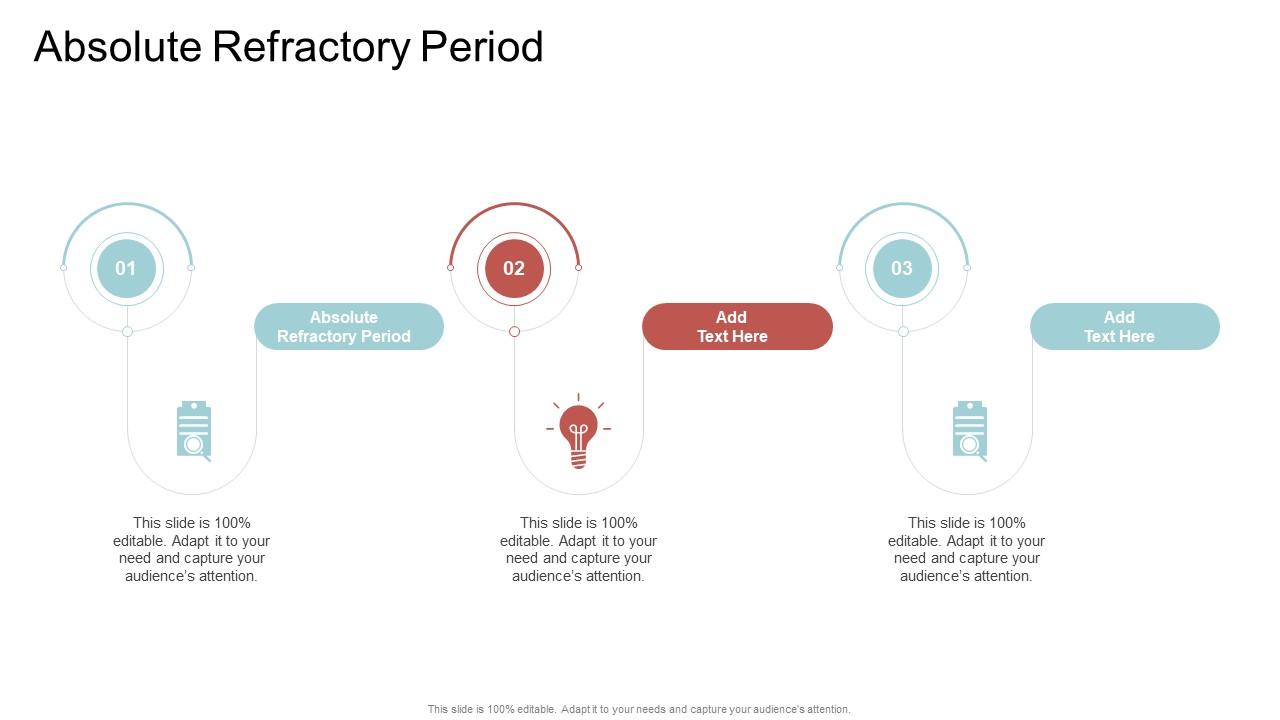 Absolute Refractory Period

01

Absolute Refractory Period

This slide is 100% editable. Adapt it to your need and capture your audience's attention.

02

Add Text Here

This slide is 100% editable. Adapt it to your need and capture your audience's attention.

03

Add Text Here

This slide is 100% editable. Adapt it to your need and capture your audience's attention.

This slide is 100% editable. Adapt it to your needs and capture your audience's attention.